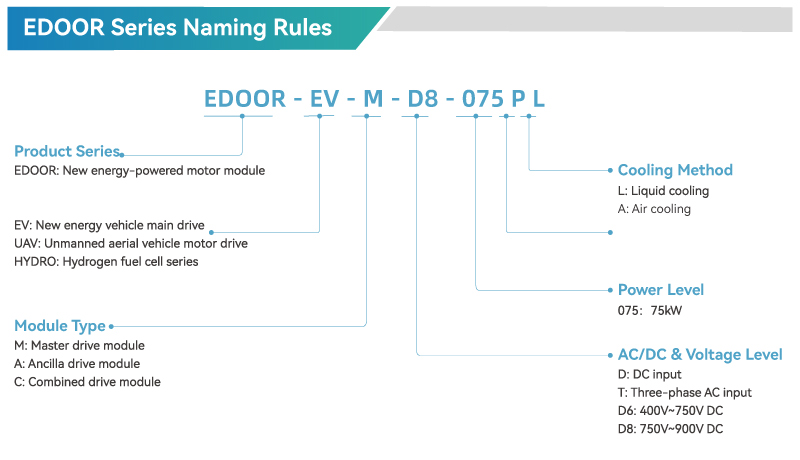 EDOOR Series Naming Rules

EDOOR - EV - M - D8 - 075 P L

Product Series
EDOOR: New energy-powered motor module

EV: New energy vehicle main drive
UAV: Unmanned aerial vehicle motor drive
HYDRO: Hydrogen fuel cell series

Module Type
M: Master drive module
A: Ancilla drive module
C: Combined drive module

Cooling Method
L: Liquid cooling
A: Air cooling

Power Level
075: 75kW

AC/DC & Voltage Level
D: DC input
T: Three-phase AC input
D6: 400V~750V DC
D8: 750V~900V DC